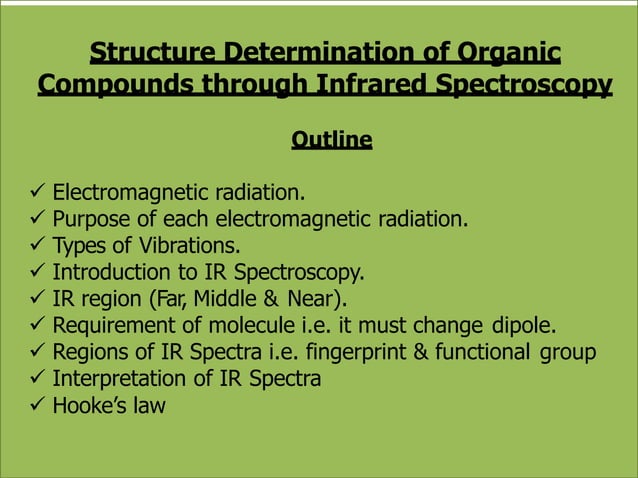 Structure Determination of Organic Compounds through Infrared Spectroscopy

Outline

✓ Electromagnetic radiation.
✓ Purpose of each electromagnetic radiation.
✓ Types of Vibrations.
✓ Introduction to IR Spectroscopy.
✓ IR region (Far, Middle & Near).
✓ Requirement of molecule i.e. it must change dipole.
✓ Regions of IR Spectra i.e. fingerprint & functional group
✓ Interpretation of IR Spectra
✓ Hooke's law